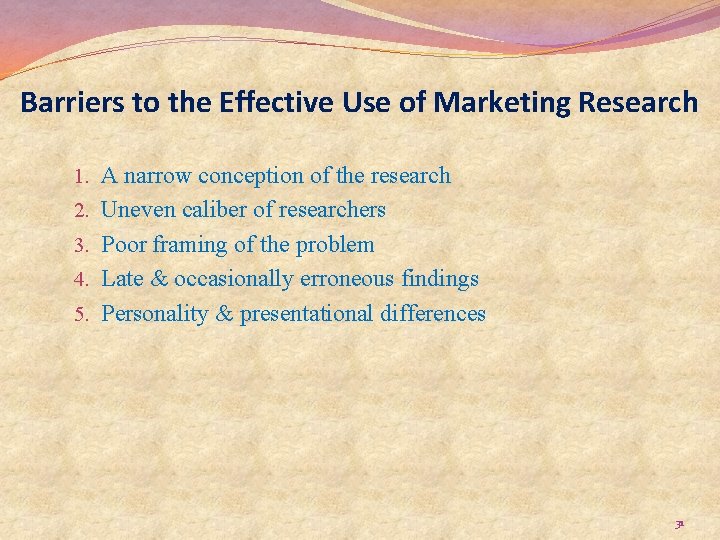 Barriers to the Effective Use of Marketing Research

1. A narrow conception of the research
2. Uneven caliber of researchers
3. Poor framing of the problem
4. Late & occasionally erroneous findings
5. Personality & presentational differences

31